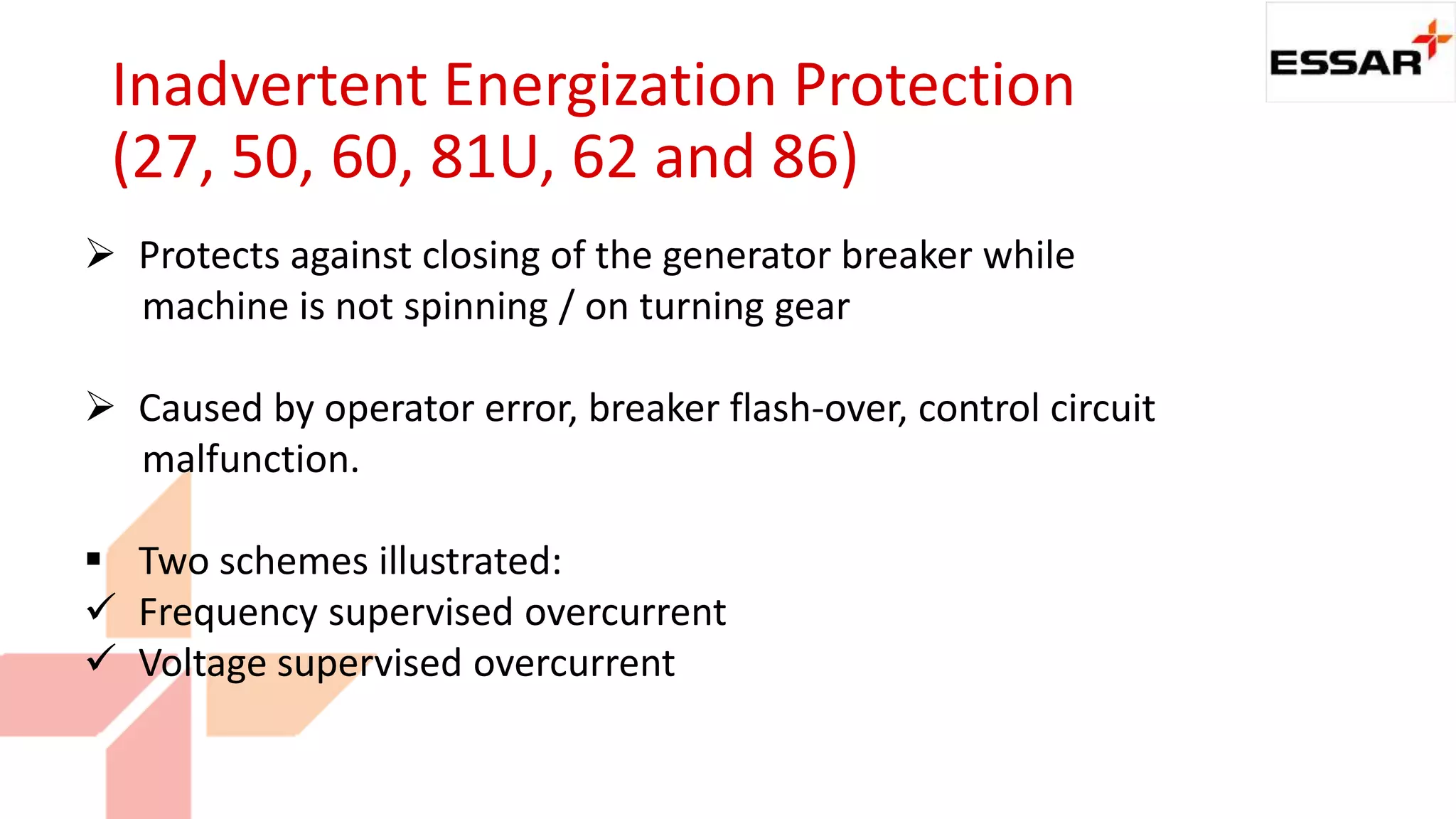 ESSAR

Inadvertent Energization Protection (27, 50, 60, 81U, 62 and 86)

➢ Protects against closing of the generator breaker while machine is not spinning / on turning gear

➢ Caused by operator error, breaker flash-over, control circuit malfunction.

▪ Two schemes illustrated:
✓ Frequency supervised overcurrent
✓ Voltage supervised overcurrent